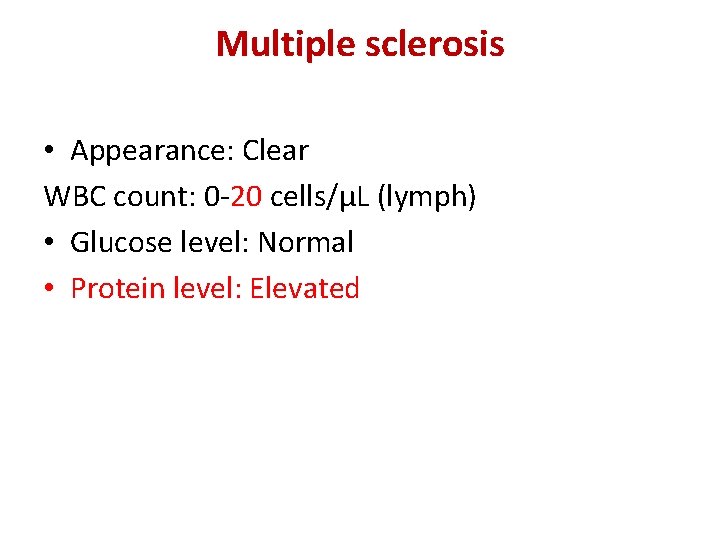 Multiple sclerosis

• Appearance: Clear
WBC count: 0-20 cells/μL (lymph)
• Glucose level: Normal
• Protein level: Elevated